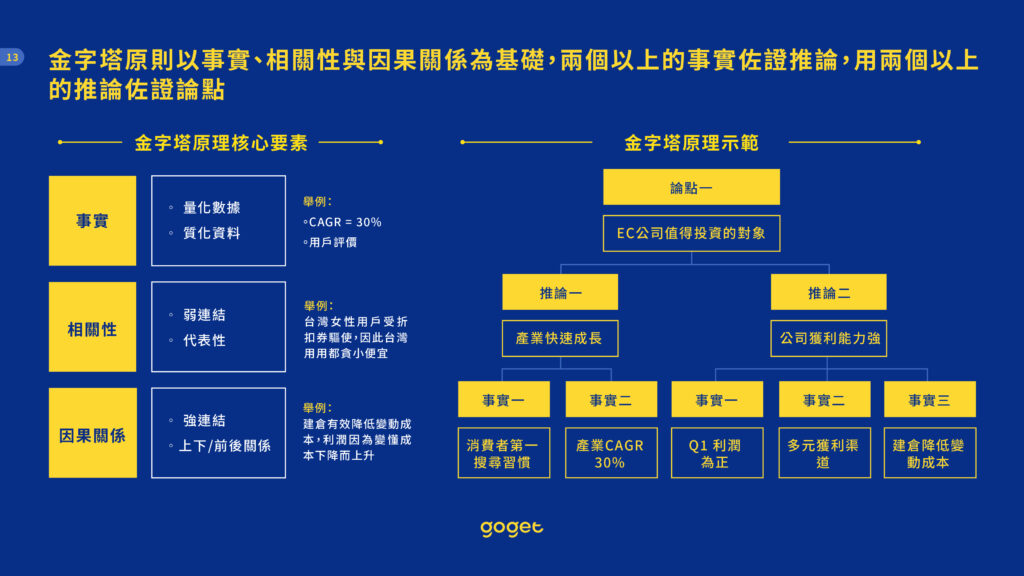 13

金字塔原則以事實、相關性與因果關係為基礎，兩個以上的事實佐證推論，用兩個以上的推論佐證論點

金字塔原理核心要素

事實

◦ 量化數據
◦ 質化資料

舉例：
◦CAGR = 30%
◦用戶評價

相關性

◦ 弱連結
◦ 代表性

舉例：
台灣女性用戶受折扣券驅使，因此台灣用用都貪小便宜

因果關係

◦ 強連結
◦ 上下/前後關係

舉例：
建倉有效降低變動成本，利潤因為變懂成本下降而上升

金字塔原理示範

論點一

EC公司值得投資的對象

推論一

產業快速成長

推論二

公司獲利能力強

事實一

消費者第一搜尋習慣

事實二

產業CAGR 30%

事實一

Q1 利潤為正

事實二

多元獲利渠道

事實三

建倉降低變動成本

goget